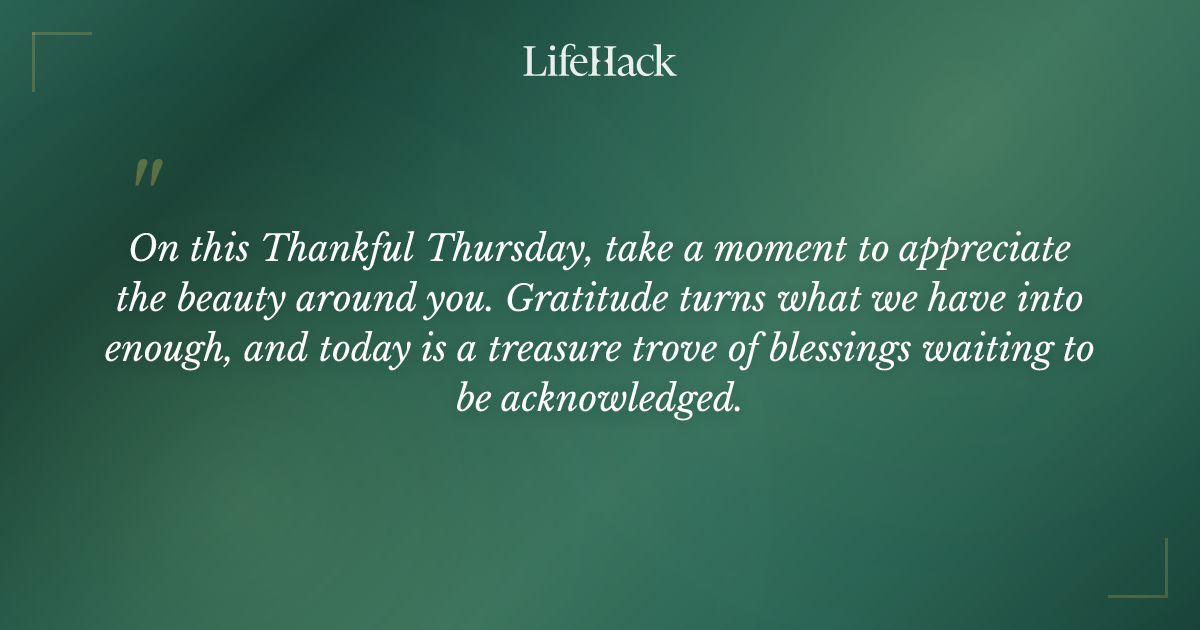 LifeHack

"

On this Thankful Thursday, take a moment to appreciate the beauty around you. Gratitude turns what we have into enough, and today is a treasure trove of blessings waiting to be acknowledged.